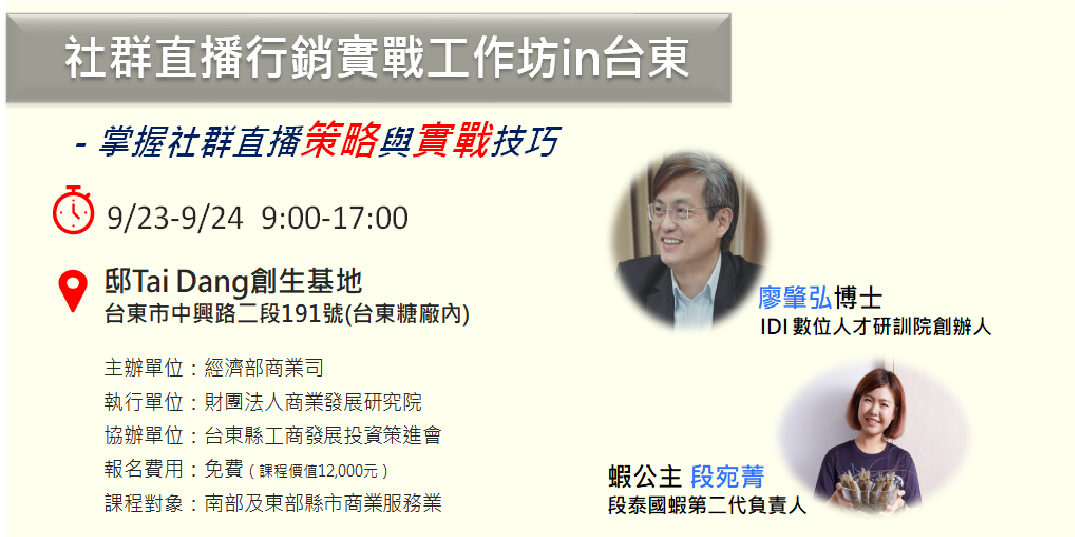 社群直播行銷實戰工作坊in台東

- 掌握社群直播策略與實戰技巧

9/23-9/24 9:00-17:00

邸Tai Dang創生基地
台東市中興路二段191號(台東糖廠內)

主辦單位：經濟部商業司
執行單位：財團法人商業發展研究院
協辦單位：台東縣工商發展投資策進會
報名費用：免費 ( 課程價值12,000元 )
課程對象：南部及東部縣市商業服務業

廖肇弘博士
IDI 數位人才研訓院創辦人

蝦公主 段宛菁
段泰國蝦第二代負責人